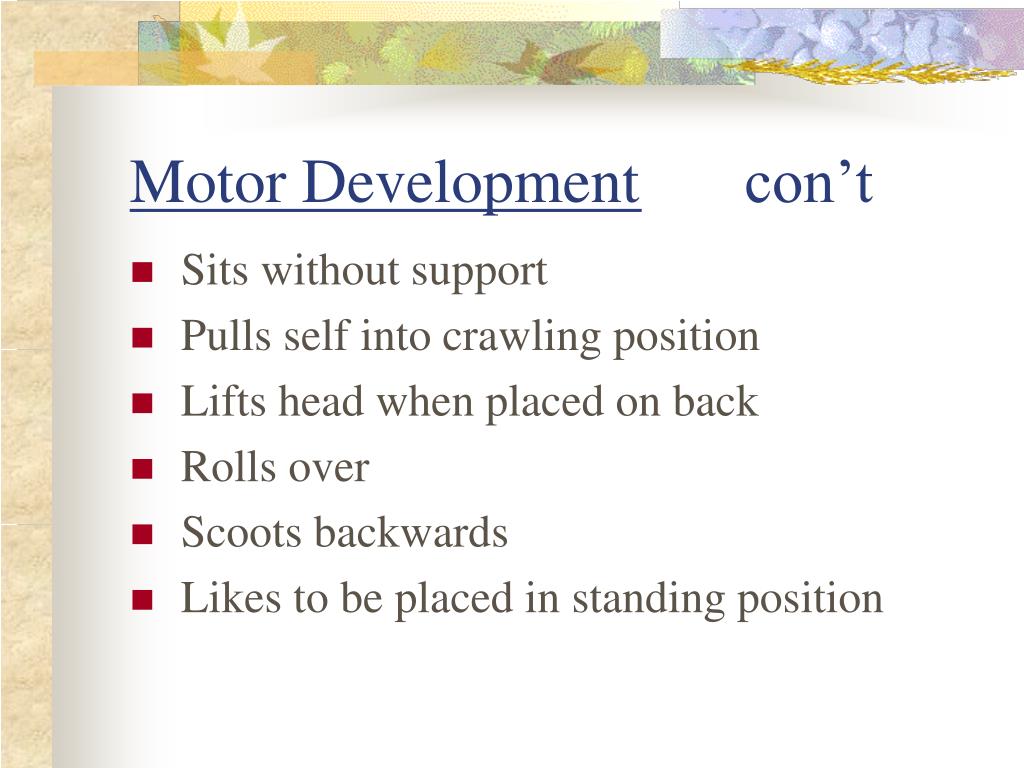 Motor Development con’t

- Sits without support
- Pulls self into crawling position
- Lifts head when placed on back
- Rolls over
- Scoots backwards
- Likes to be placed in standing position